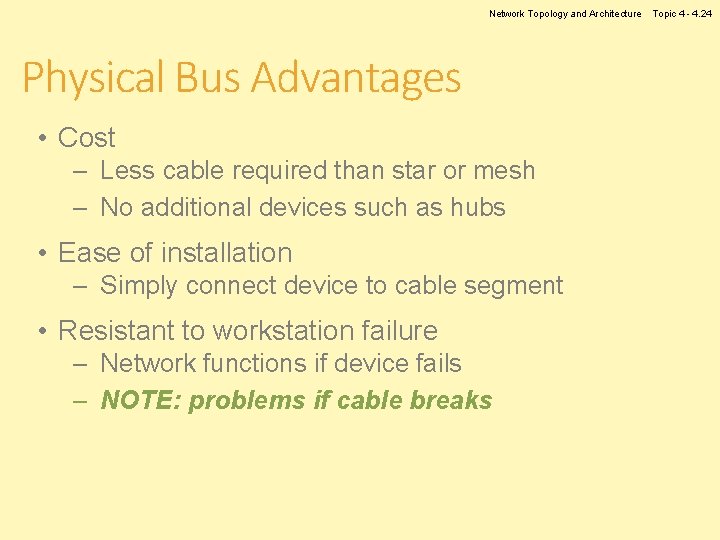 Network Topology and Architecture Topic 4 - 4.24

Physical Bus Advantages

• Cost
– Less cable required than star or mesh
– No additional devices such as hubs

• Ease of installation
– Simply connect device to cable segment

• Resistant to workstation failure
– Network functions if device fails
– NOTE: problems if cable breaks